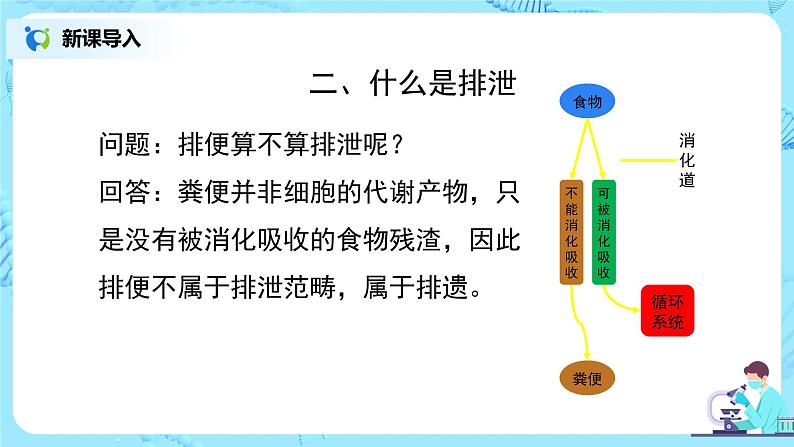 新课导入

二、什么是排泄

问题：排便算不算排泄呢？

回答：粪便并非细胞的代谢产物，只是没有被消化吸收的食物残渣，因此排便不属于排泄范畴，属于排遗。

食物

消化道

不能消化吸收

可被消化吸收

循环系统

粪便